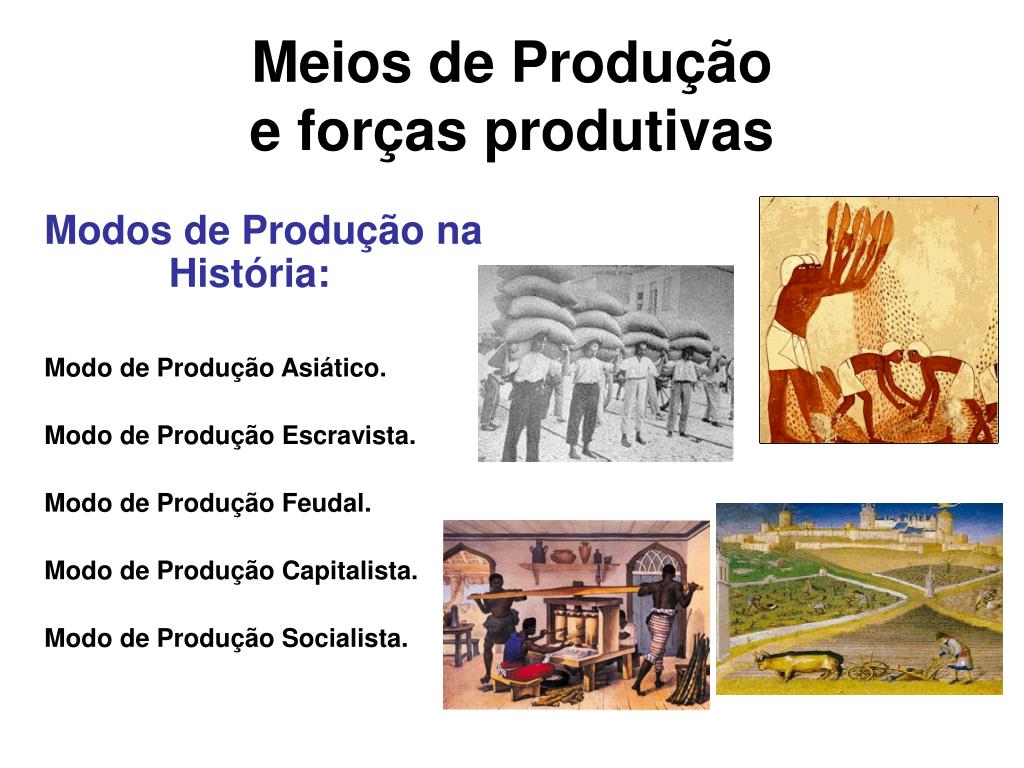 Meios de Produção
e forças produtivas

Modos de Produção na História:

Modo de Produção Asiático.

Modo de Produção Escravista.

Modo de Produção Feudal.

Modo de Produção Capitalista.

Modo de Produção Socialista.